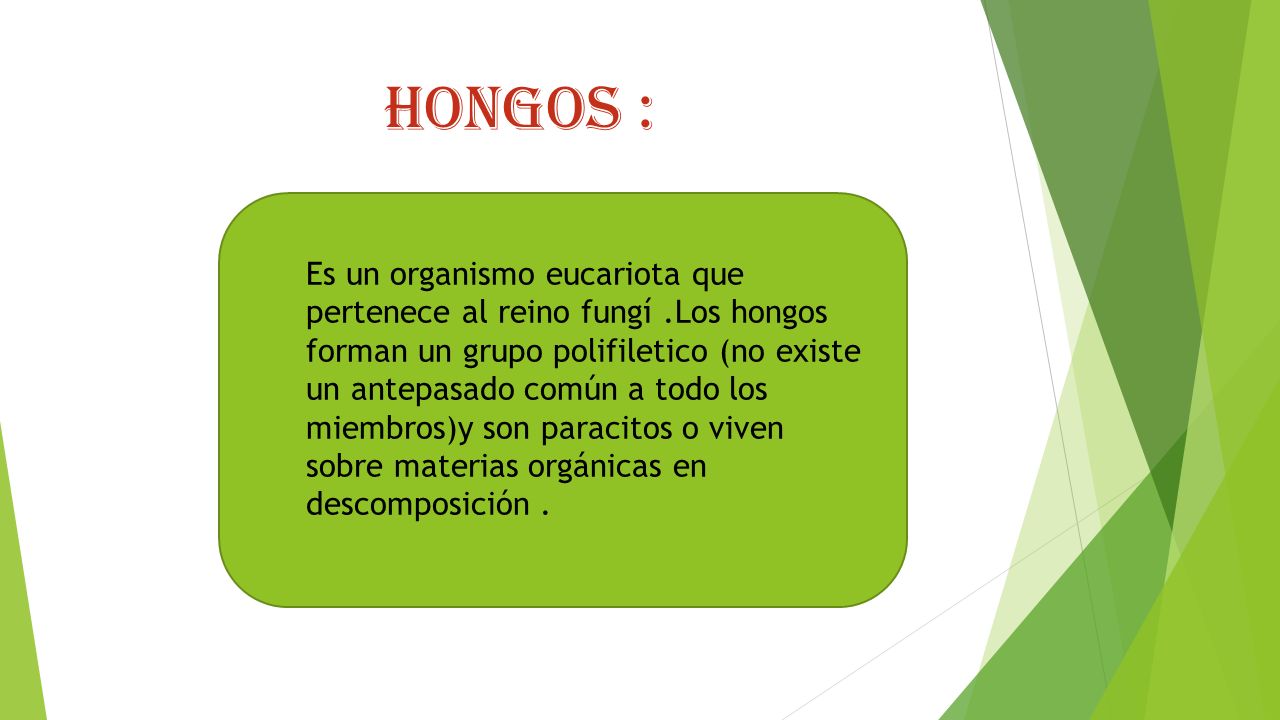 HONGOS :

Es un organismo eucariota que pertenece al reino fungí .Los hongos forman un grupo polifiletico (no existe un antepasado común a todo los miembros)y son paracitos o viven sobre materias orgánicas en descomposición .